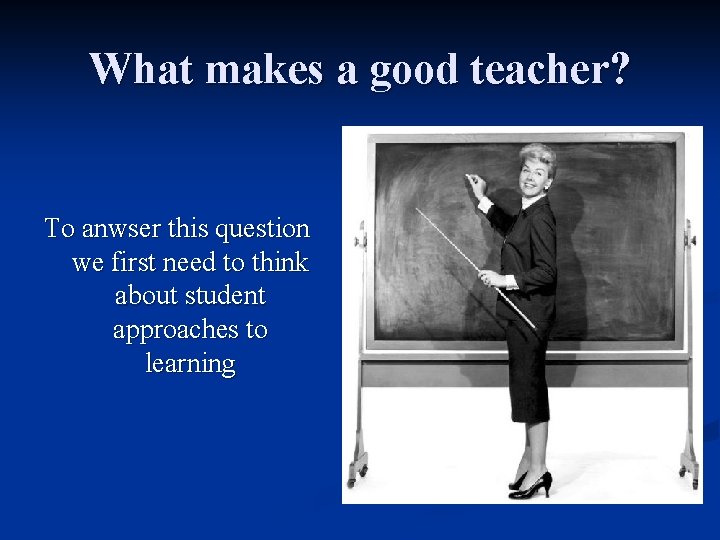 What makes a good teacher?

To anwser this question we first need to think about student approaches to learning